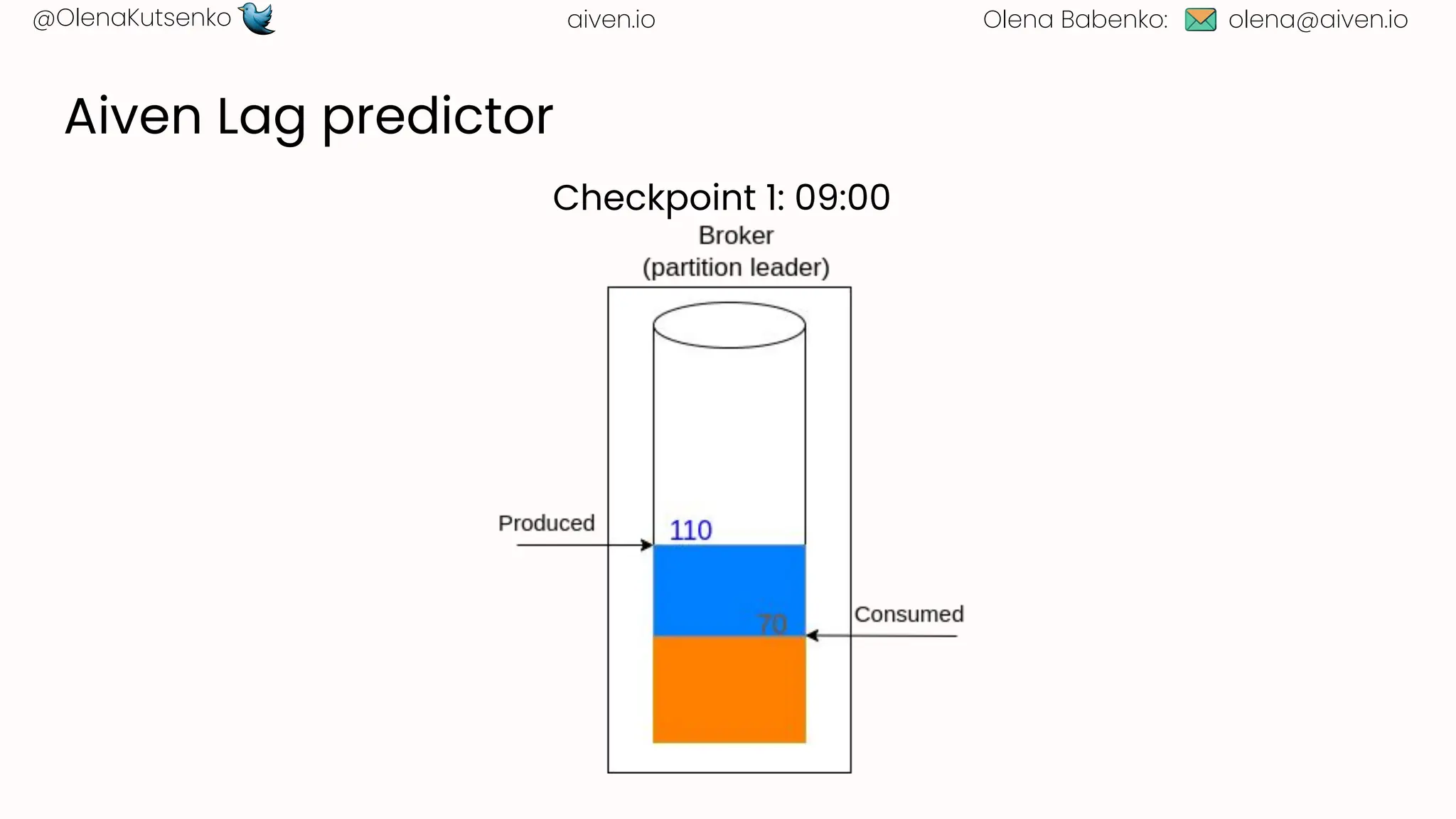 @OlenaKutsenko

aiven.io

Olena Babenko: olena@aiven.io

Aiven Lag predictor

Checkpoint 1: 09:00

Broker
(partition leader)

Produced

110

70

Consumed